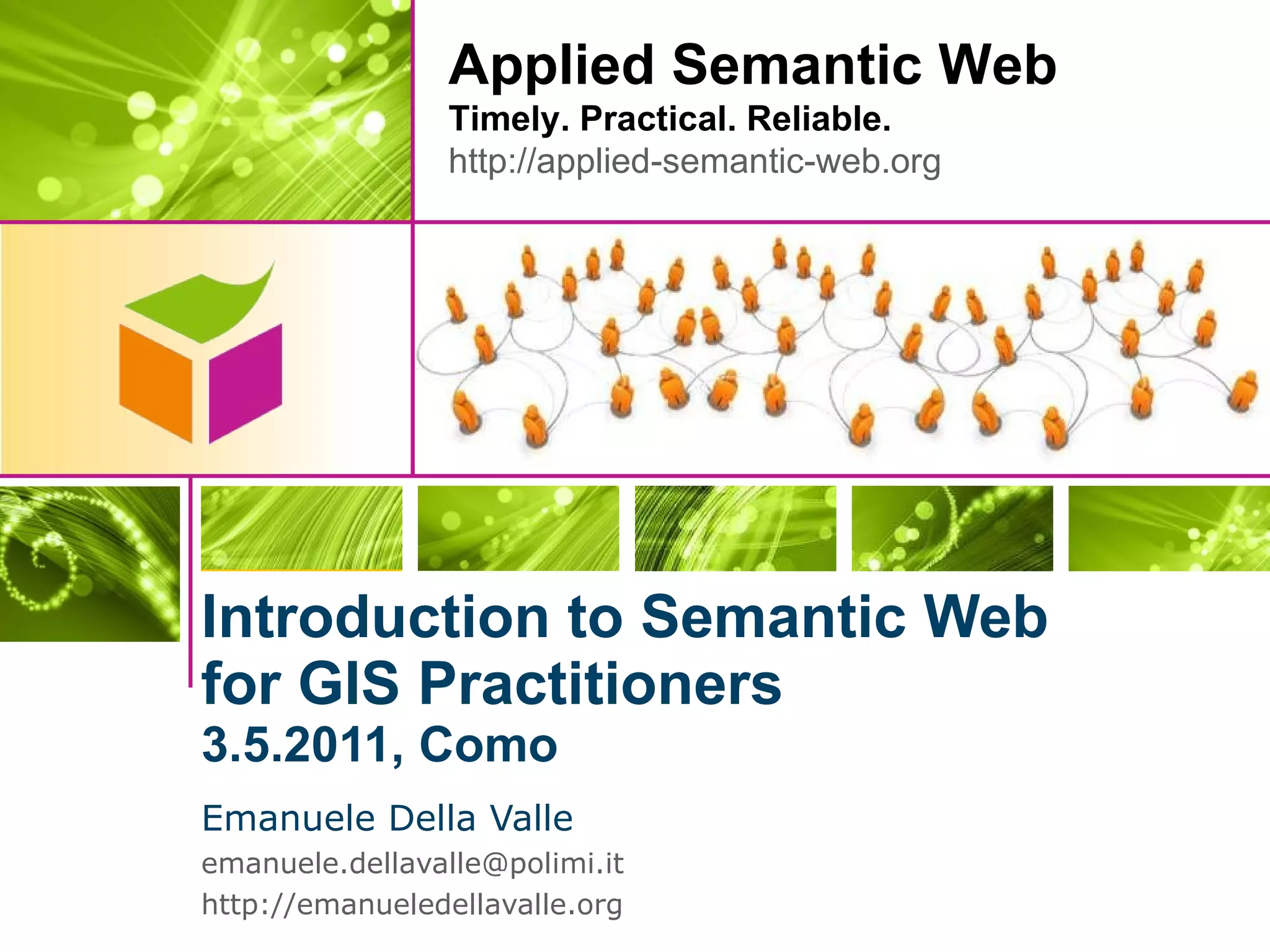 Applied Semantic Web
Timely. Practical. Reliable.
http://applied-semantic-web.org

Introduction to Semantic Web for GIS Practitioners
3.5.2011, Como

Emanuele Della Valle
emanuele.dellavalle@polimi.it
http://emanueledellavalle.org